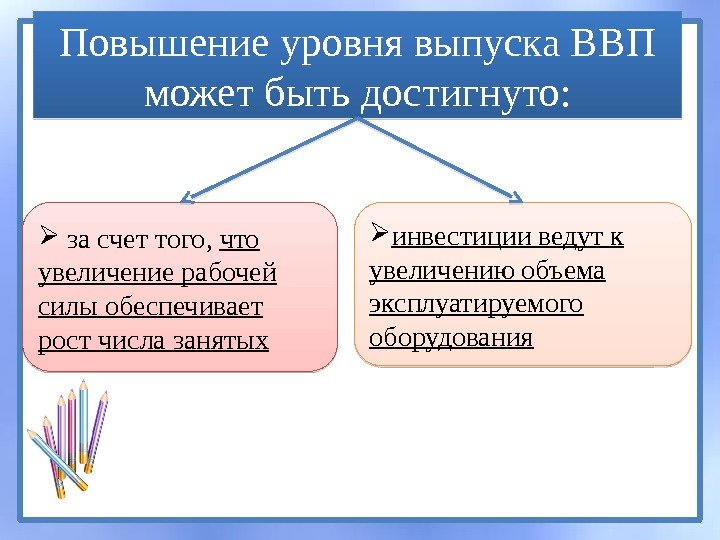 Повышение уровня выпуска ВВП может быть достигнуто:

➢ за счет того, что увеличение рабочей силы обеспечивает рост числа занятых

➢инвестиции ведут к увеличению объема эксплуатируемого оборудования